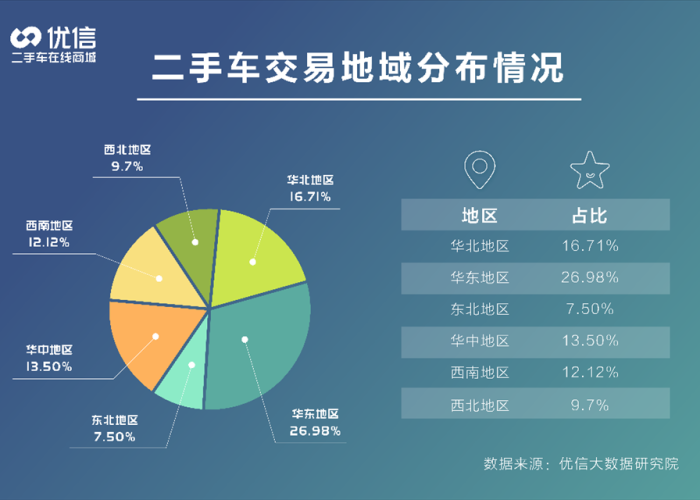 优信
二手车在线商城

二手车交易地域分布情况

西北地区
9.7%

华北地区
16.71%

西南地区
12.12%

华中地区
13.50%

东北地区
7.50%

华东地区
26.98%

| 地区 | 占比 |
|---|---|
| 华北地区 | 16.71% |
| 华东地区 | 26.98% |
| 东北地区 | 7.50% |
| 华中地区 | 13.50% |
| 西南地区 | 12.12% |
| 西北地区 | 9.7% |

数据来源：优信大数据研究院